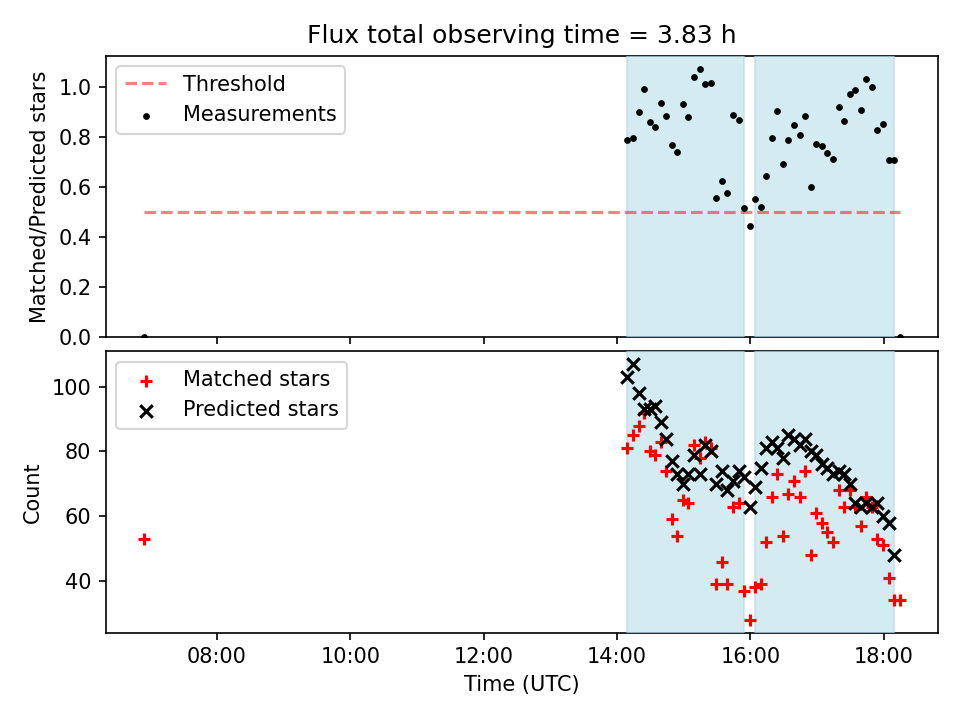 Flux total observing time = 3.83 h

Threshold
Measurements

Matched/Predicted stars

1.0
0.8
0.6
0.4
0.2
0.0

Matched stars
Predicted stars

Count

100
80
60
40

08:00
10:00
12:00
14:00
16:00
18:00

Time (UTC)